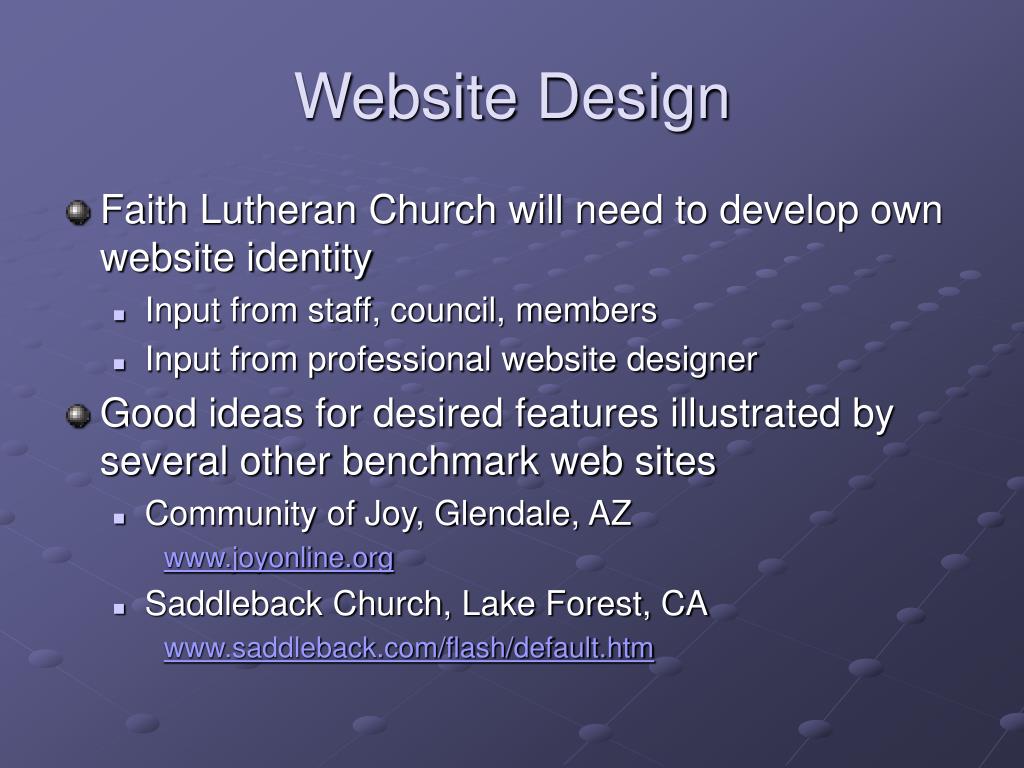 Website Design

Faith Lutheran Church will need to develop own website identity

Input from staff, council, members

Input from professional website designer

Good ideas for desired features illustrated by several other benchmark web sites

Community of Joy, Glendale, AZ

www.joyonline.org

Saddleback Church, Lake Forest, CA

www.saddleback.com/flash/default.htm